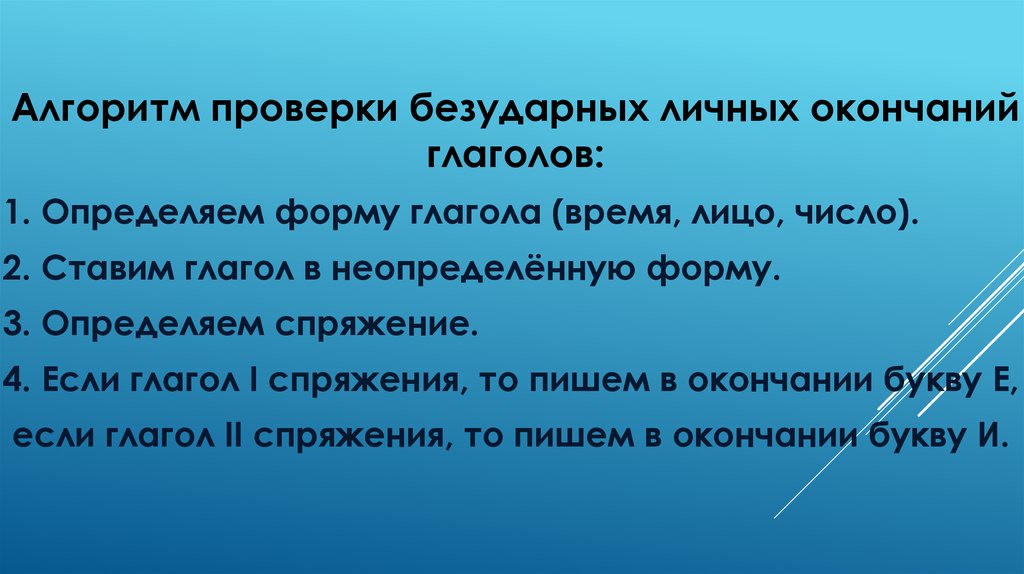 Алгоритм проверки безударных личных окончаний глаголов:

1. Определяем форму глагола (время, лицо, число).

2. Ставим глагол в неопределённую форму.

3. Определяем спряжение.

4. Если глагол I спряжения, то пишем в окончании букву Е, если глагол II спряжения, то пишем в окончании букву И.